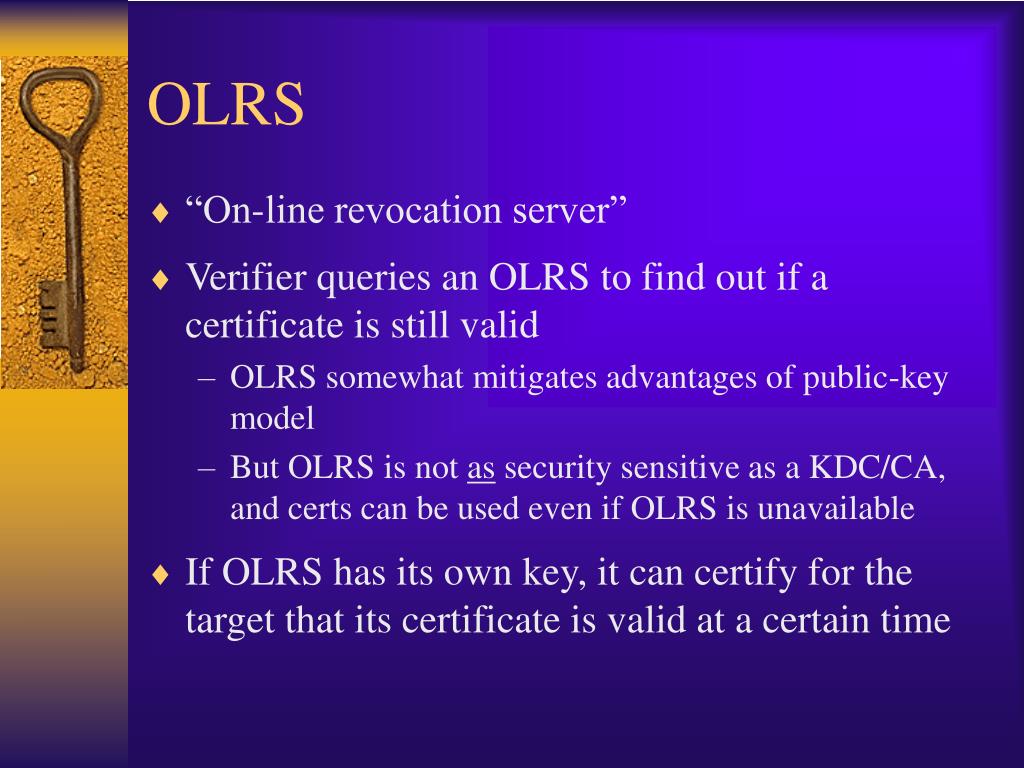 OLRS

♦ “On-line revocation server”

♦ Verifier queries an OLRS to find out if a certificate is still valid

– OLRS somewhat mitigates advantages of public-key model

– But OLRS is not as security sensitive as a KDC/CA, and certs can be used even if OLRS is unavailable

♦ If OLRS has its own key, it can certify for the target that its certificate is valid at a certain time